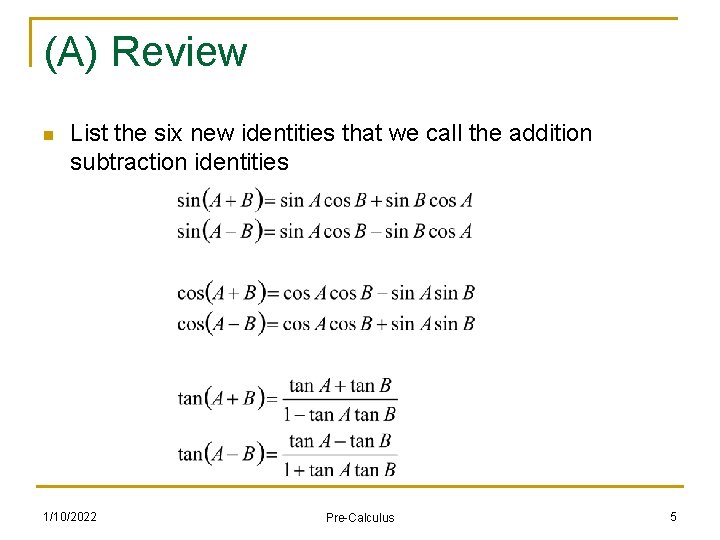 (A) Review

List the six new identities that we call the addition subtraction identities

$\sin(A+B) = \sin A \cos B + \sin B \cos A$
$\sin(A-B) = \sin A \cos B - \sin B \cos A$

$\cos(A+B) = \cos A \cos B - \sin A \sin B$
$\cos(A-B) = \cos A \cos B + \sin A \sin B$

$\tan(A+B) = \frac{\tan A + \tan B}{1 - \tan A \tan B}$
$\tan(A-B) = \frac{\tan A - \tan B}{1 + \tan A \tan B}$

1/10/2022 Pre-Calculus 5